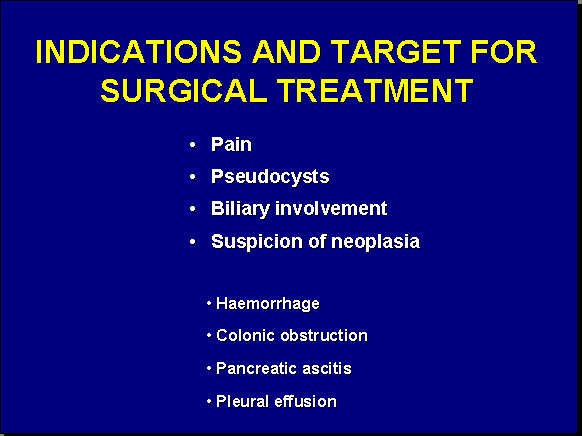 INDICATIONS AND TARGET FOR SURGICAL TREATMENT

• Pain
• Pseudocysts
• Biliary involvement
• Suspicion of neoplasia

• Haemorrhage
• Colonic obstruction
• Pancreatic ascitis
• Pleural effusion